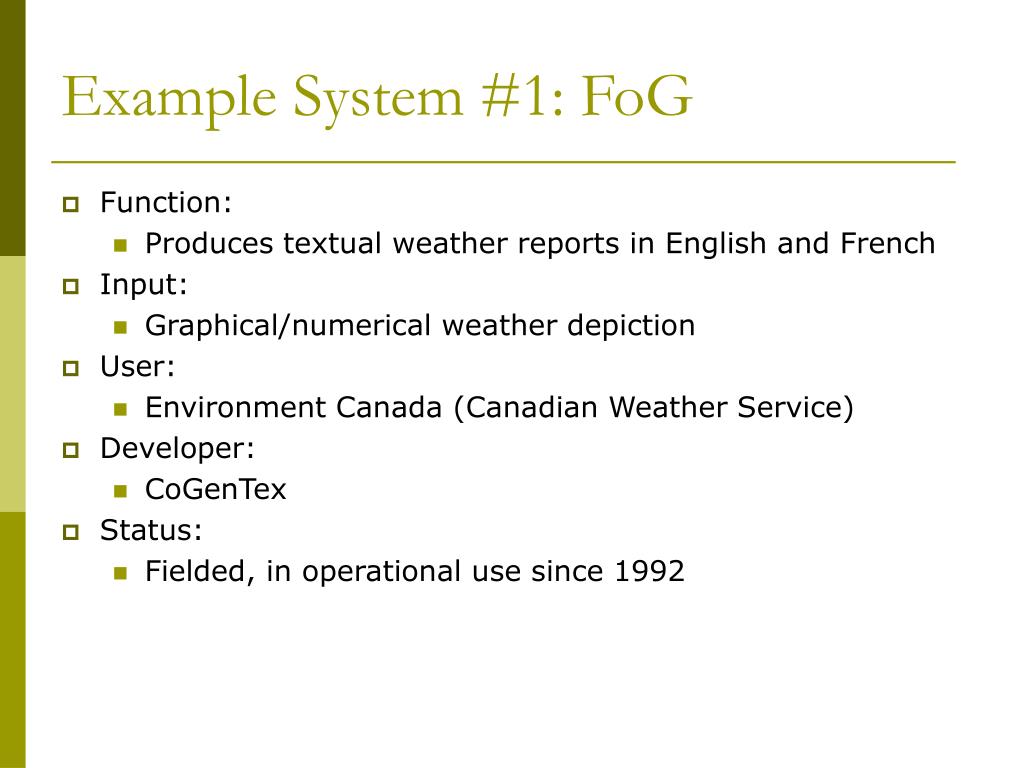 Example System #1: FoG

Function:
Produces textual weather reports in English and French

Input:
Graphical/numerical weather depiction

User:
Environment Canada (Canadian Weather Service)

Developer:
CoGenTex

Status:
Fielded, in operational use since 1992